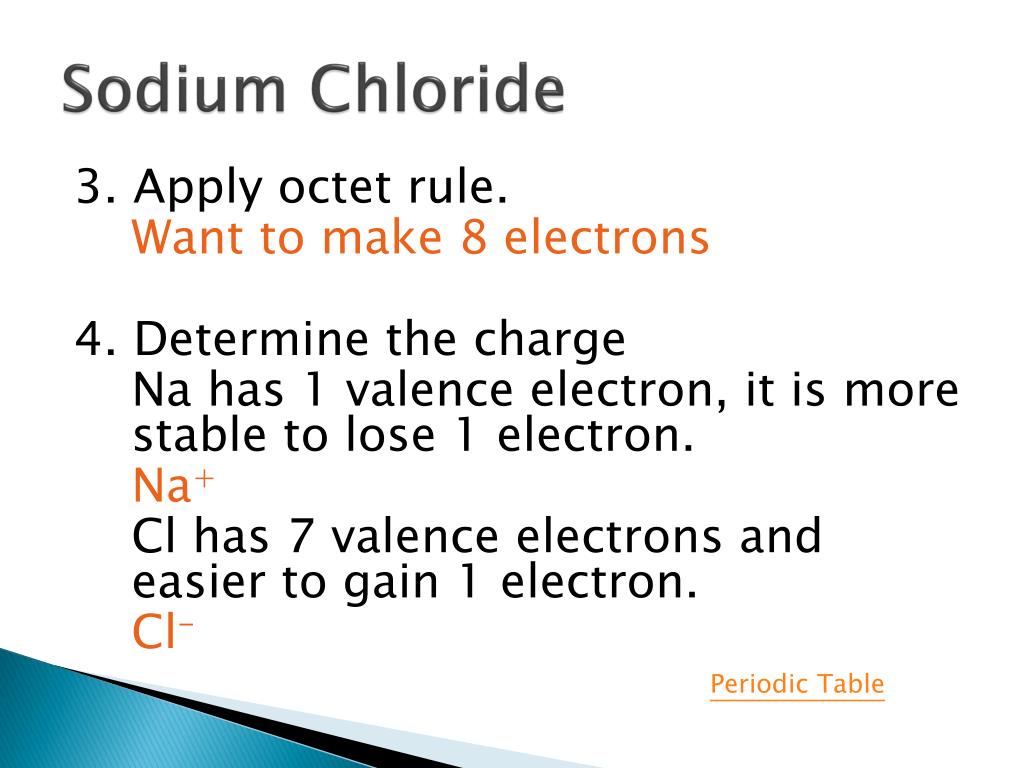 Sodium Chloride

3. Apply octet rule.
Want to make 8 electrons

4. Determine the charge
Na has 1 valence electron, it is more stable to lose 1 electron.
$Na^+$
Cl has 7 valence electrons and easier to gain 1 electron.
$Cl^-$

Periodic Table